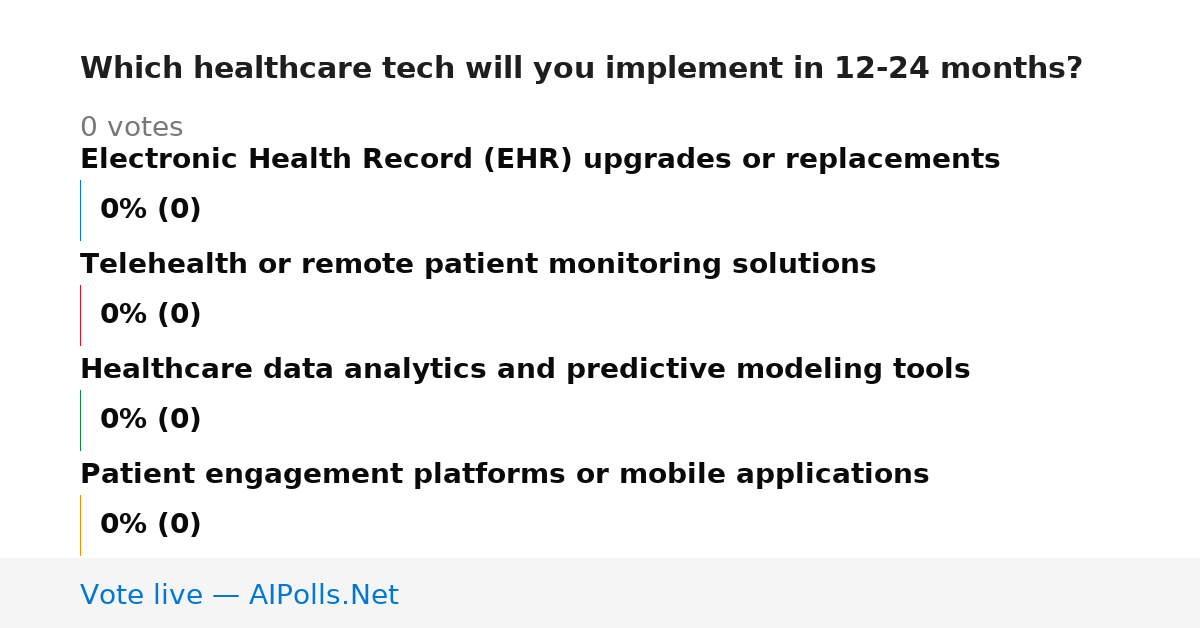 Which healthcare tech will you implement in 12-24 months?

0 votes

Electronic Health Record (EHR) upgrades or replacements

0% (0)

Telehealth or remote patient monitoring solutions

0% (0)

Healthcare data analytics and predictive modeling tools

0% (0)

Patient engagement platforms or mobile applications

0% (0)

Vote live — AIPolls.Net